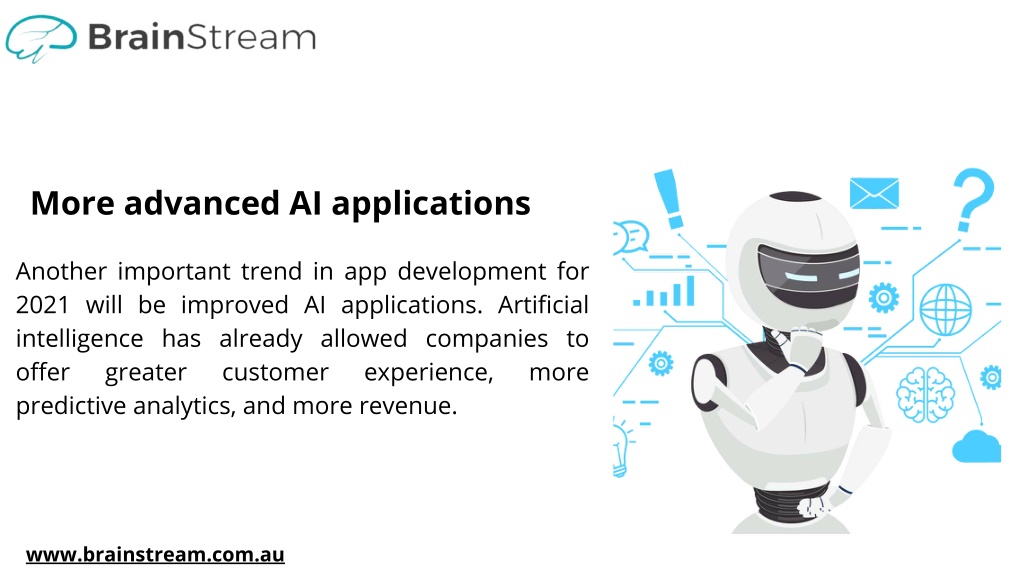 BrainStream

More advanced AI applications

Another important trend in app development for 2021 will be improved AI applications. Artificial intelligence has already allowed companies to offer greater customer experience, more predictive analytics, and more revenue.

www.brainstream.com.au